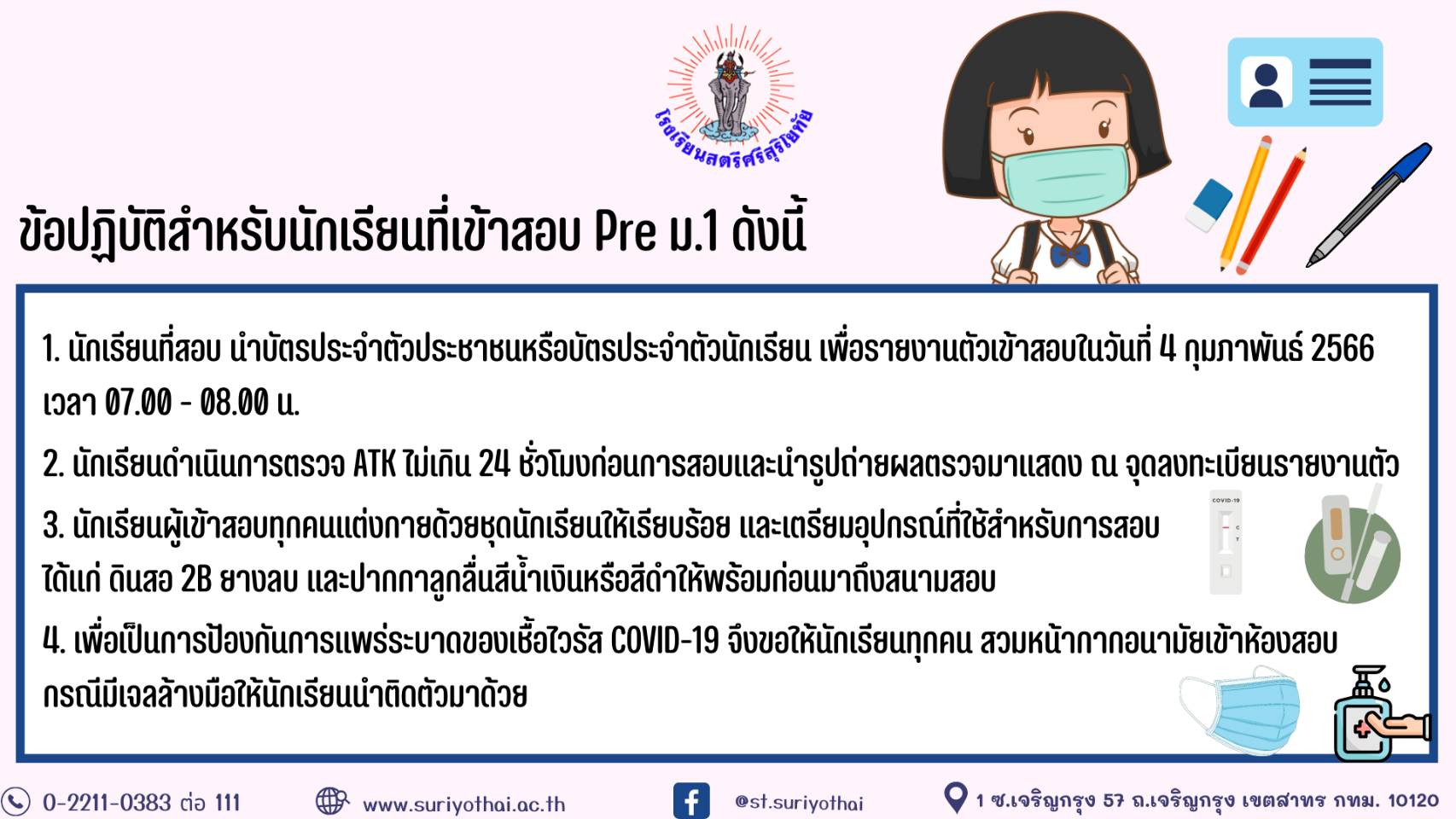 โรงเรียนสตรีศรีสุริโยทัย

ข้อปฏิบัติสำหรับนักเรียนที่เข้าสอบ Pre ม.1 ดังนี้

1. นักเรียนที่สอบ นำบัตรประจำตัวประชาชนหรือบัตรประจำตัวนักเรียน เพื่อรายงานตัวเข้าสอบในวันที่ 4 กุมภาพันธ์ 2566 เวลา 07.00 - 08.00 น.

2. นักเรียนดำเนินการตรวจ ATK ไม่เกิน 24 ชั่วโมงก่อนการสอบและนำรูปถ่ายผลตรวจมาแสดง ณ จุดลงทะเบียนรายงานตัว

3. นักเรียนผู้เข้าสอบทุกคนแต่งกายด้วยชุดนักเรียนให้เรียบร้อย และเตรียมอุปกรณ์ที่ใช้สำหรับการสอบ ได้แก่ ดินสอ 2B ยางลบ และปากกาลูกลื่นสีน้ำเงินหรือสีดำให้พร้อมก่อนมาถึงสนามสอบ

COVID-19

4. เพื่อเป็นการป้องกันการแพร่ระบาดของเชื้อไวรัส COVID-19 จึงขอให้นักเรียนทุกคน สวมหน้ากากอนามัยเข้าห้องสอบ กรณีมีเจลล้างมือให้นักเรียนนำติดตัวมาด้วย

0-2211-0383 ต่อ 111 www.suriyothai.ac.th @st.suriyothai 1 ซ.เจริญกรุง 57 ถ.เจริญกรุง เขตสาทร กทม. 10120